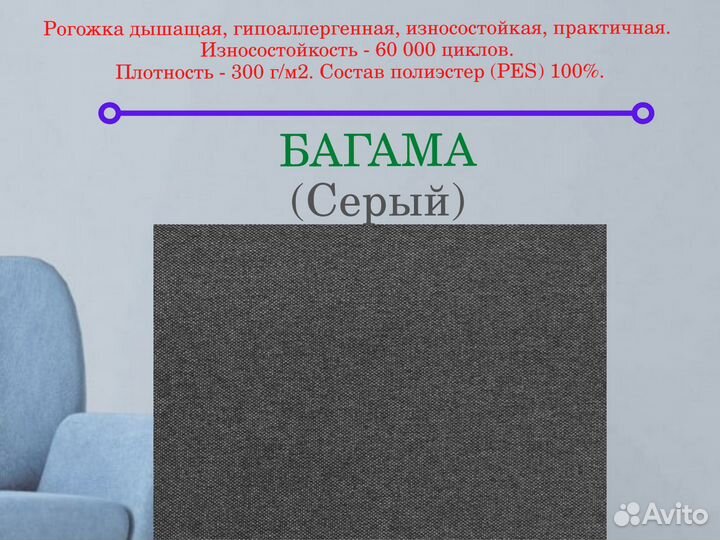 Рогожка дышащая, гипоаллергенная, износостойкая, практичная.
Износостойкость - 60 000 циклов.
Плотность - 300 г/м2. Состав полиэстер (PES) 100%.

БАГАМА
(Серый)

Avito